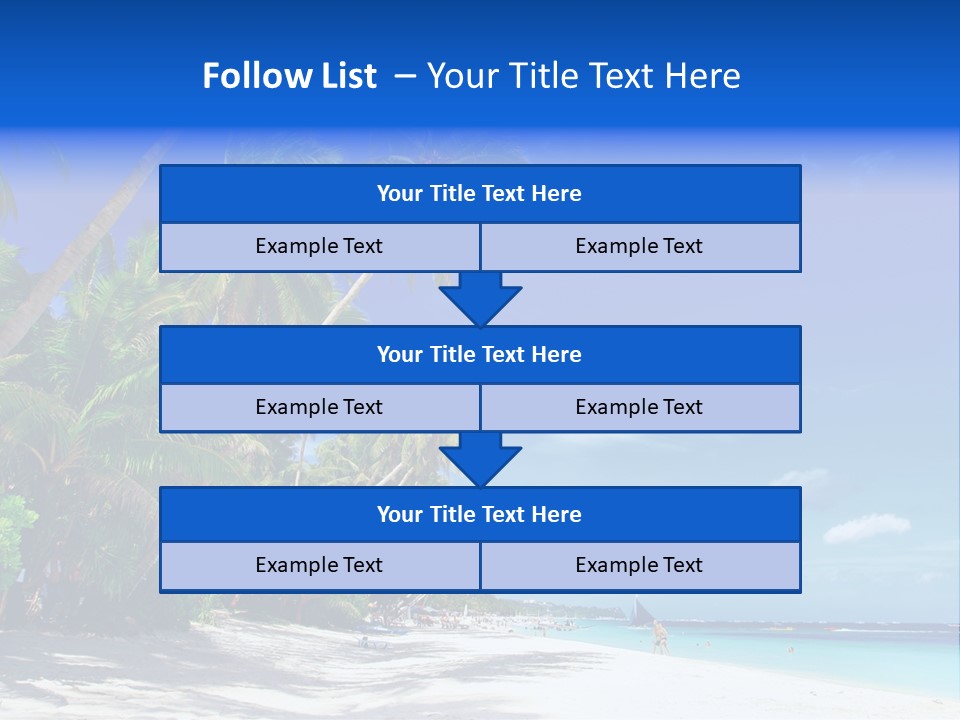 Follow List – Your Title Text Here

Your Title Text Here

Example Text

Example Text

Your Title Text Here

Example Text

Example Text

Your Title Text Here

Example Text

Example Text